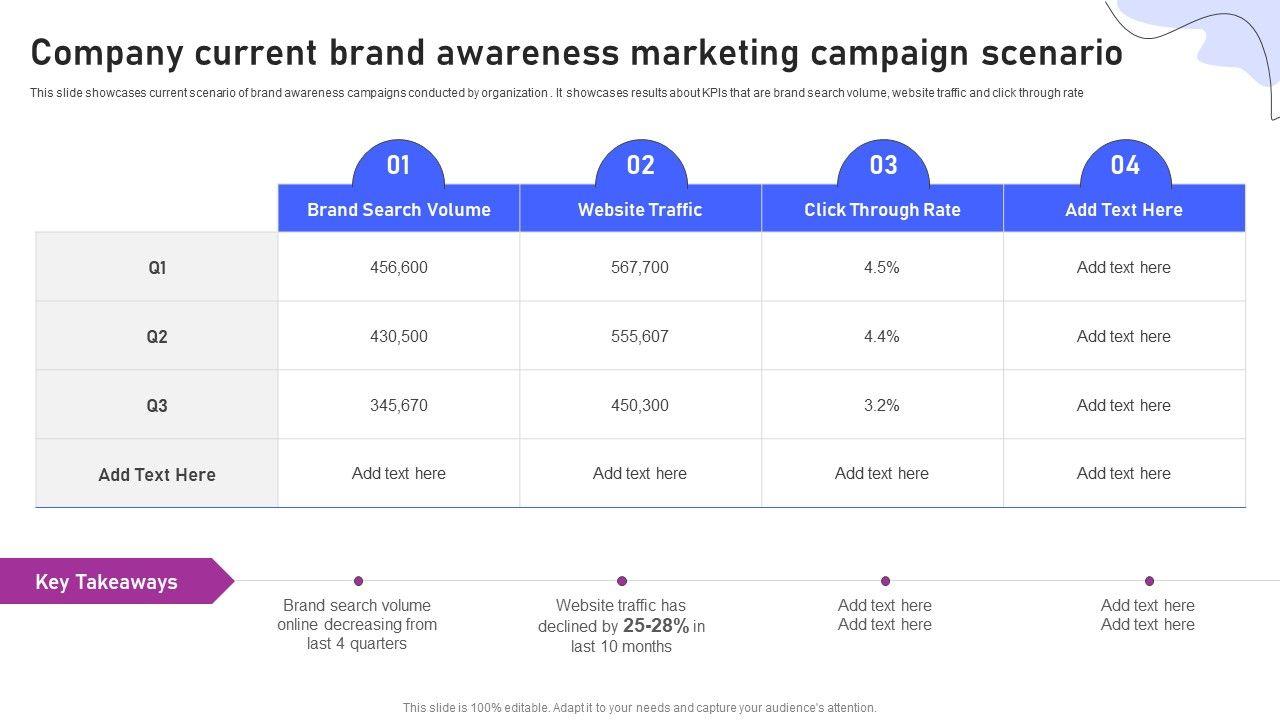 Company current brand awareness marketing campaign scenario

This slide showcases current scenario of brand awareness campaigns conducted by organization . It showcases results about KPIs that are brand search volume, website traffic and click through rate

| | 01 Brand Search Volume | 02 Website Traffic | 03 Click Through Rate | 04 Add Text Here |
|---|---|---|---|---|
| Q1 | 456,600 | 567,700 | 4.5% | Add text here |
| Q2 | 430,500 | 555,607 | 4.4% | Add text here |
| Q3 | 345,670 | 450,300 | 3.2% | Add text here |
| Add Text Here | Add text here | Add text here | Add text here | Add text here |

Key Takeaways

Brand search volume online decreasing from last 4 quarters

Website traffic has declined by 25-28% in last 10 months

Add text here Add text here

Add text here Add text here

This slide is 100% editable. Adapt it to your needs and capture your audience's attention.